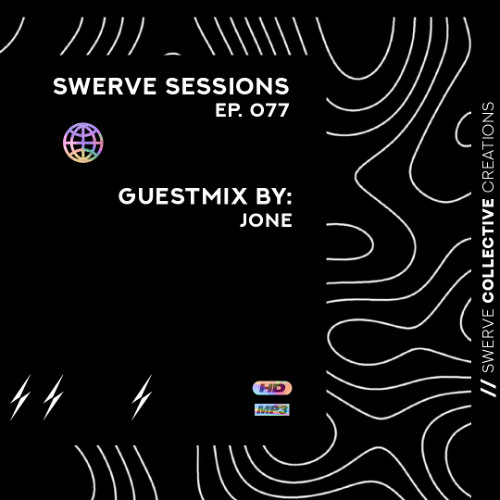 SWERVE SESSIONS
EP. 077

GUESTMIX BY:
JONE

HD
MP3

// SWERVE COLLECTIVE CREATIONS